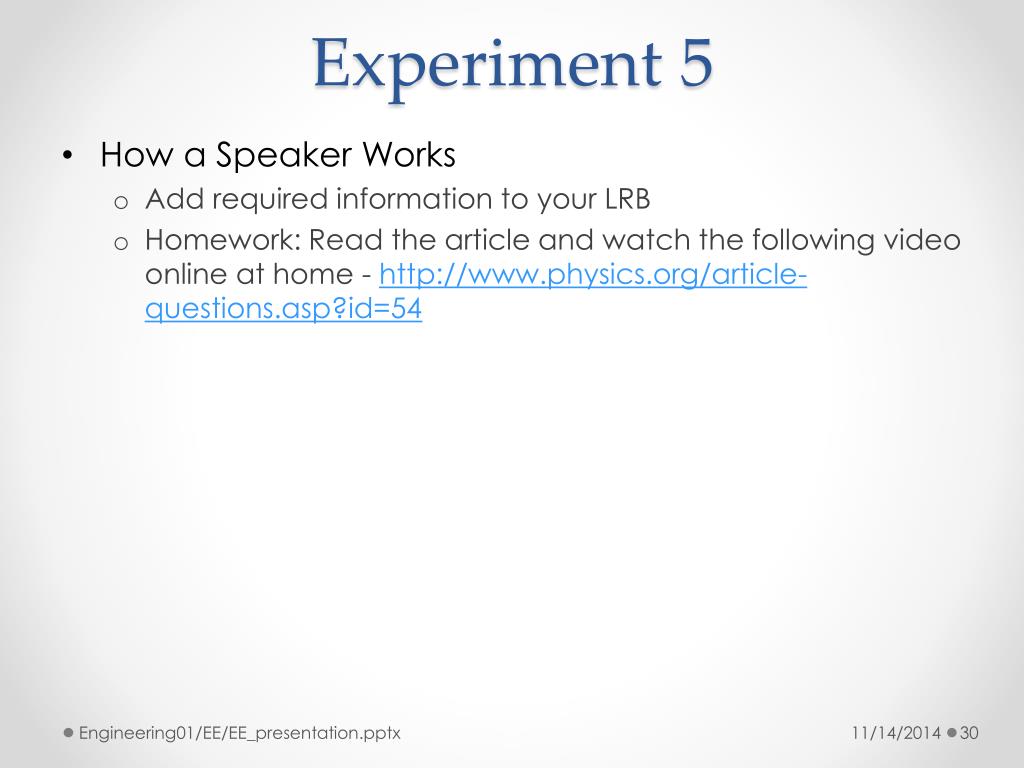 Experiment 5

• How a Speaker Works
  o Add required information to your LRB
  o Homework: Read the article and watch the following video online at home - http://www.physics.org/article-questions.asp?id=54

Engineering01/EE/EE_presentation.pptx

11/14/2014

30